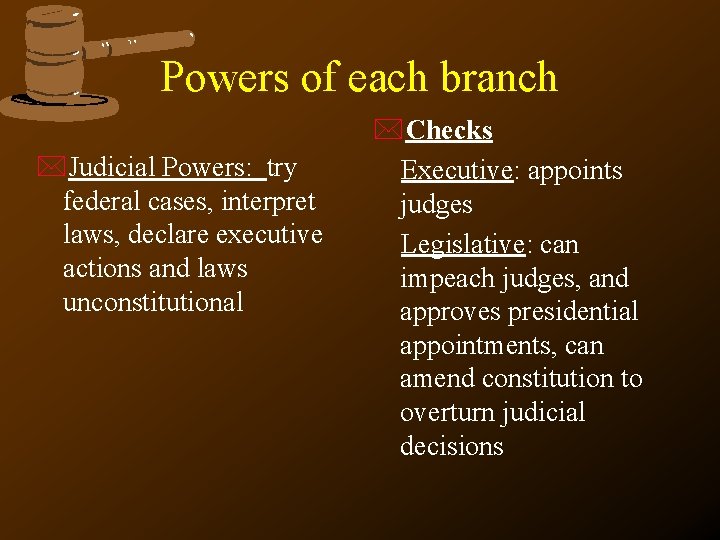 Powers of each branch

Judicial Powers: try federal cases, interpret laws, declare executive actions and laws unconstitutional

Checks

Executive: appoints judges

Legislative: can impeach judges, and approves presidential appointments, can amend constitution to overturn judicial decisions